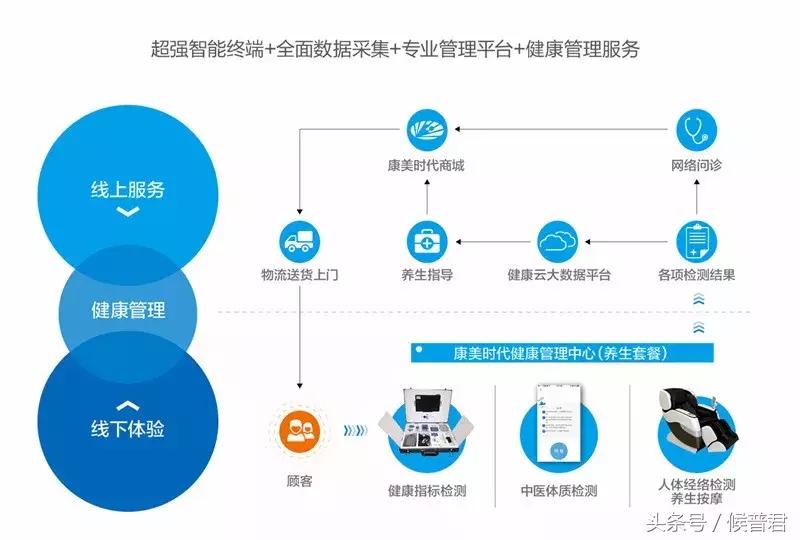 超强智能终端+全面数据采集+专业管理平台+健康管理服务

线上服务

健康管理

线下体验

康美时代商城

网络问诊

物流送货上门

养生指导

健康云大数据平台

各项检测结果

康美时代健康管理中心（养生套餐）

顾客

健康指标检测

中医体质检测

人体经络检测
养生按摩

头条号 / 候普君